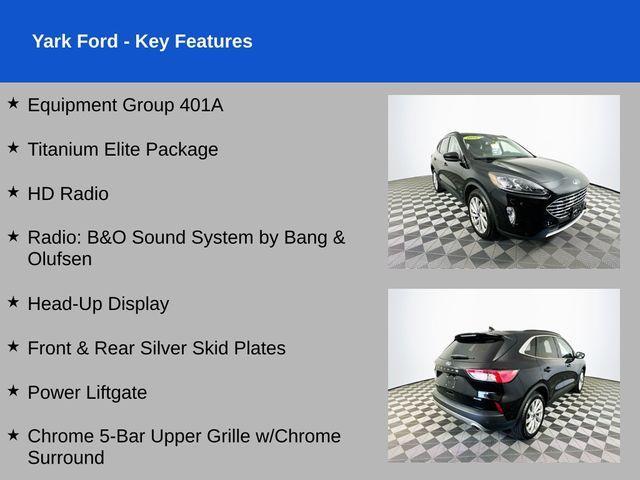 Yark Ford - Key Features

★ Equipment Group 401A

★ Titanium Elite Package

★ HD Radio

★ Radio: B&O Sound System by Bang & Olufsen

★ Head-Up Display

★ Front & Rear Silver Skid Plates

★ Power Liftgate

★ Chrome 5-Bar Upper Grille w/Chrome Surround